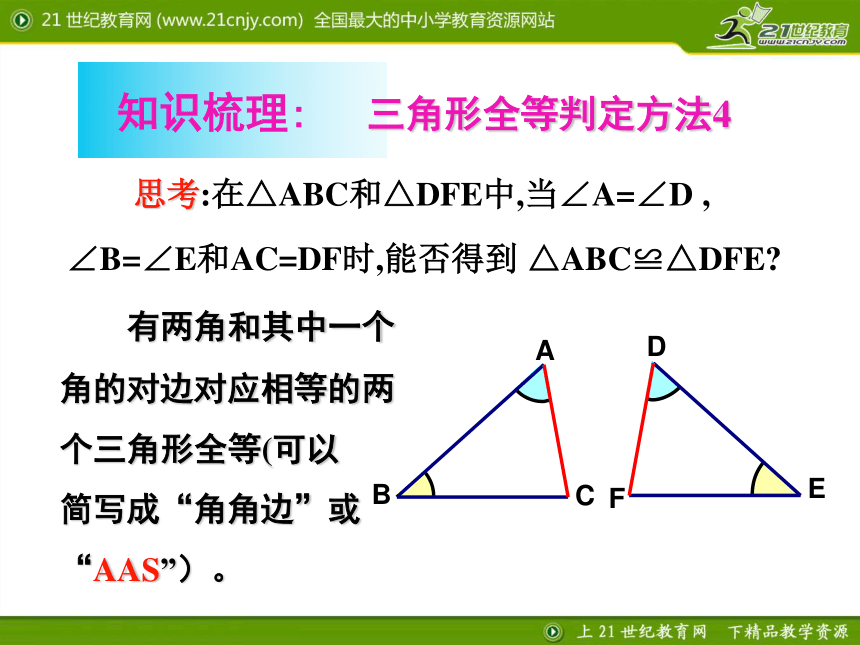 21 世纪教育网 (www.21cnjy.com) 全国最大的中小学教育资源网站

21世纪教育 www.21cnjy.com

知识梳理:　三角形全等判定方法4

思考:在△ABC和△DFE中,当∠A=∠D , ∠B=∠E和AC=DF时,能否得到 △ABC≌△DFE?

有两角和其中一个角的对边对应相等的两个三角形全等(可以简写成“角角边”或“AAS”)。

A
B
C
D
F
E

上 21 世纪教育网　下精品教学资源